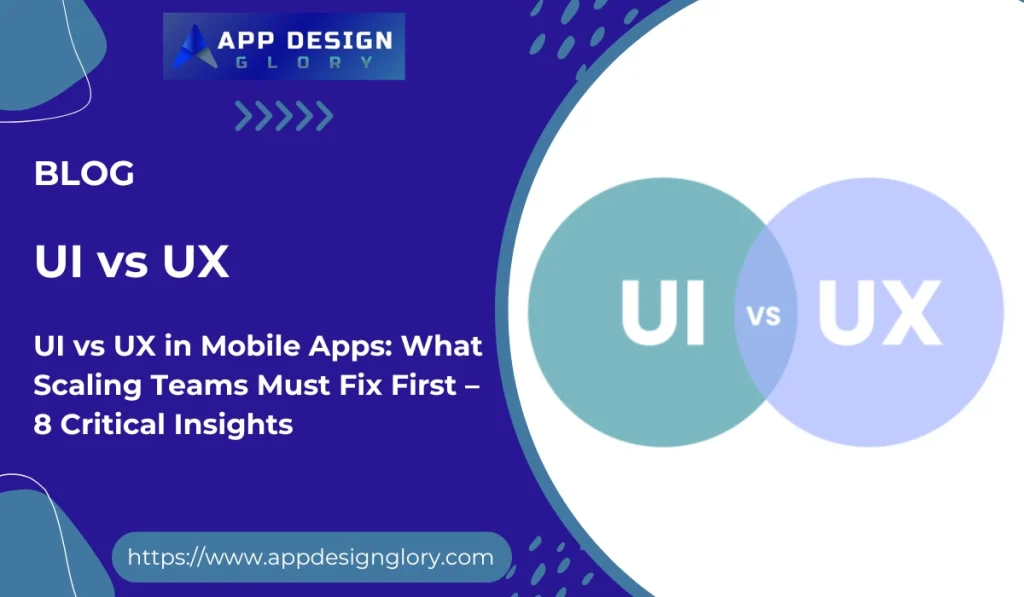 APP DESIGN
GLORY

BLOG

UI vs UX

UI vs UX in Mobile Apps: What Scaling Teams Must Fix First – 8 Critical Insights

https://www.appdesignglory.com

UI
vs
UX